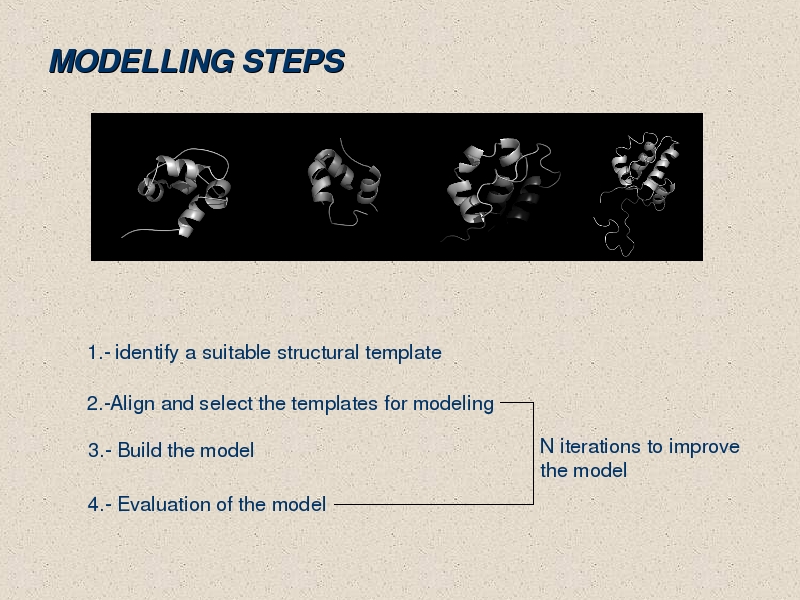 MODELLING STEPS

1.- identify a suitable structural template

2.-Align and select the templates for modeling

3.- Build the model

4.- Evaluation of the model

N iterations to improve the model